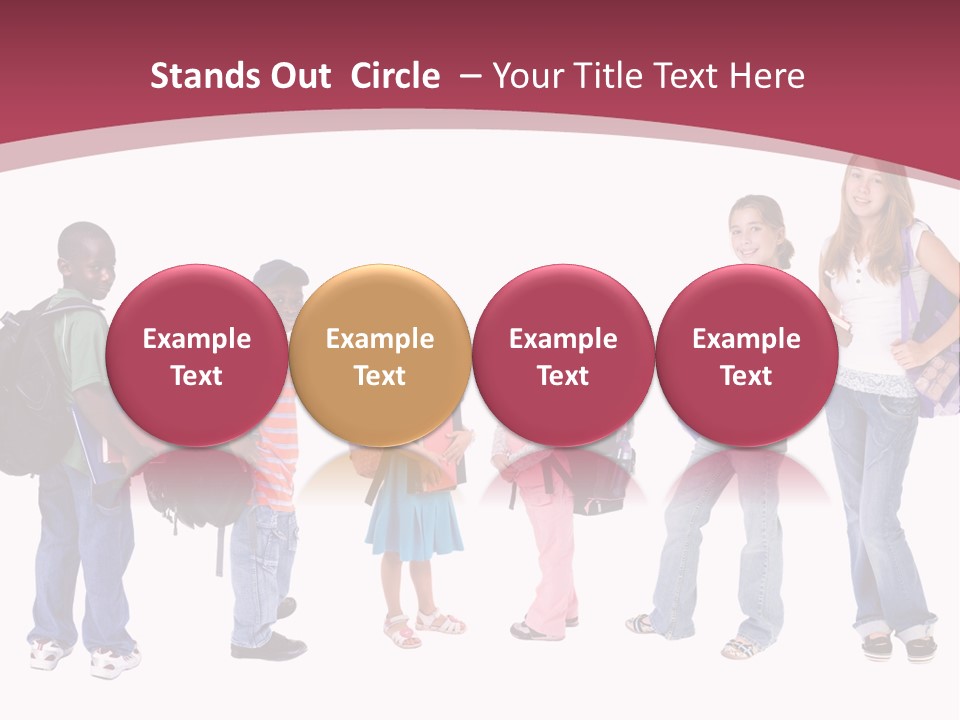 Stands Out Circle – Your Title Text Here

Example Text

Example Text

Example Text

Example Text